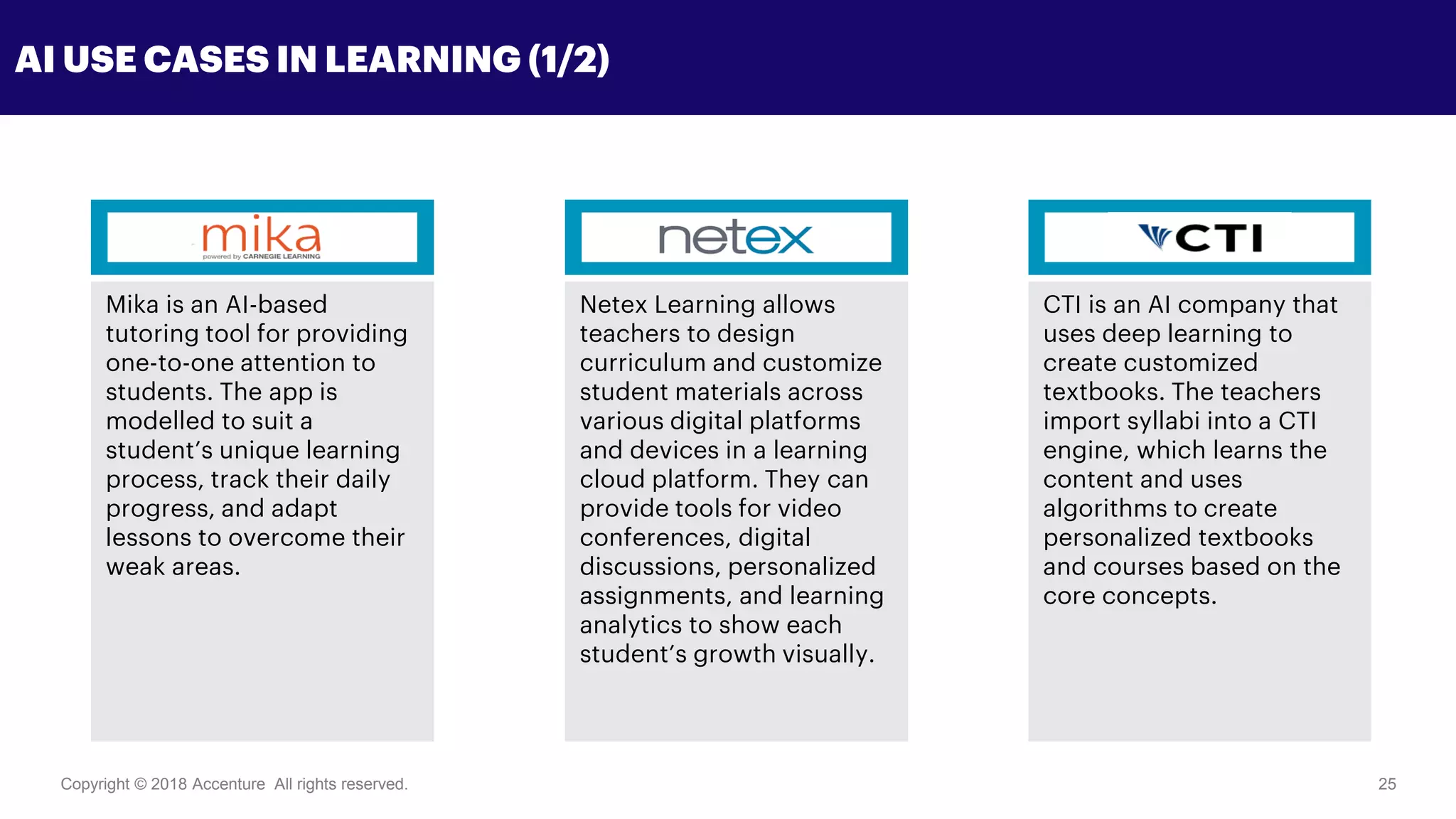 AI USE CASES IN LEARNING (1/2)

mika
powered by CARNEGIE LEARNING

Mika is an AI-based tutoring tool for providing one-to-one attention to students. The app is modelled to suit a student's unique learning process, track their daily progress, and adapt lessons to overcome their weak areas.

netex

Netex Learning allows teachers to design curriculum and customize student materials across various digital platforms and devices in a learning cloud platform. They can provide tools for video conferences, digital discussions, personalized assignments, and learning analytics to show each student's growth visually.

CTI

CTI is an AI company that uses deep learning to create customized textbooks. The teachers import syllabi into a CTI engine, which learns the content and uses algorithms to create personalized textbooks and courses based on the core concepts.

Copyright © 2018 Accenture All rights reserved.

25